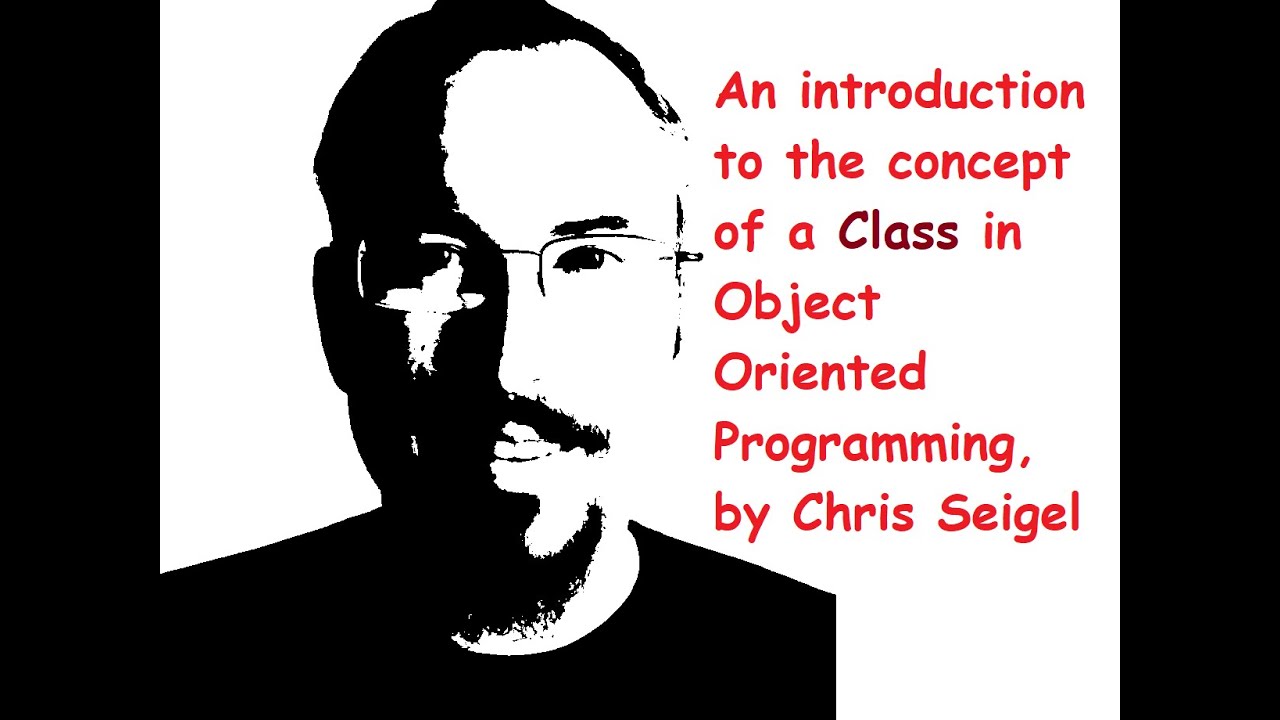 An introduction to the concept of a Class in Object Oriented Programming, by Chris Seigel